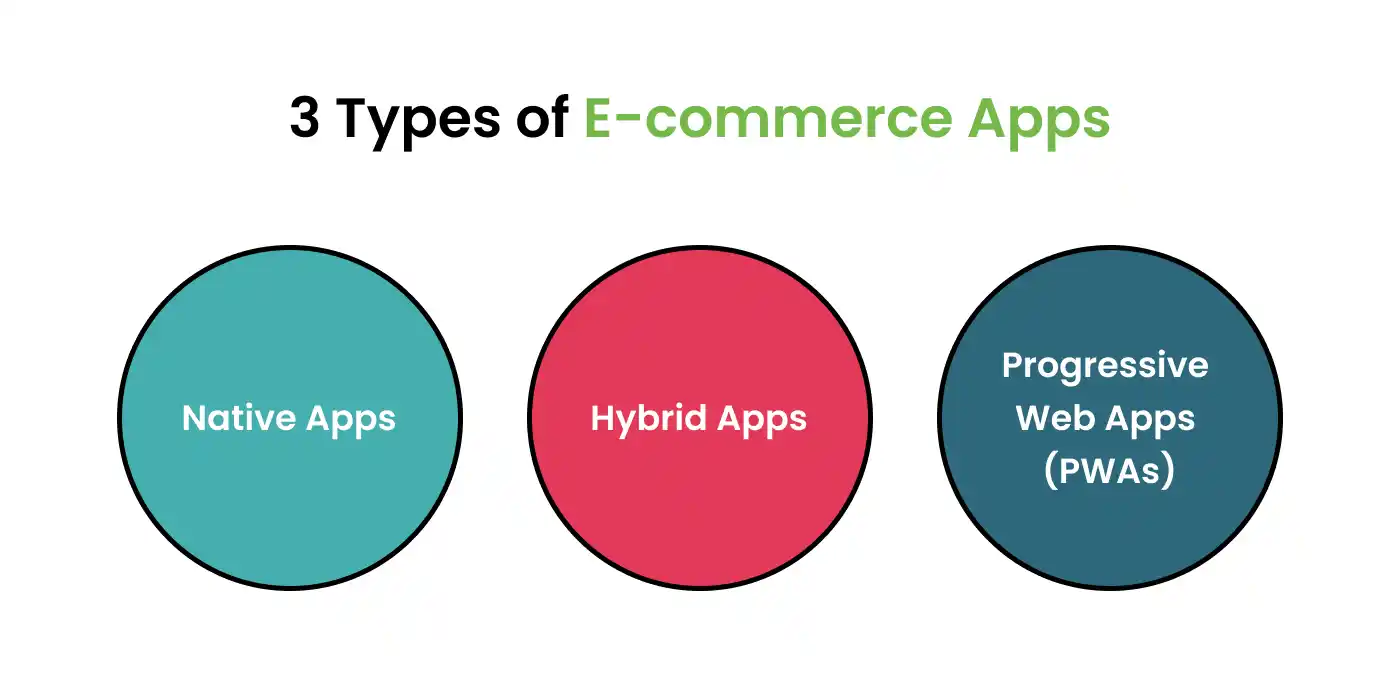 3 Types of E-commerce Apps

Native Apps

Hybrid Apps

Progressive Web Apps (PWAs)